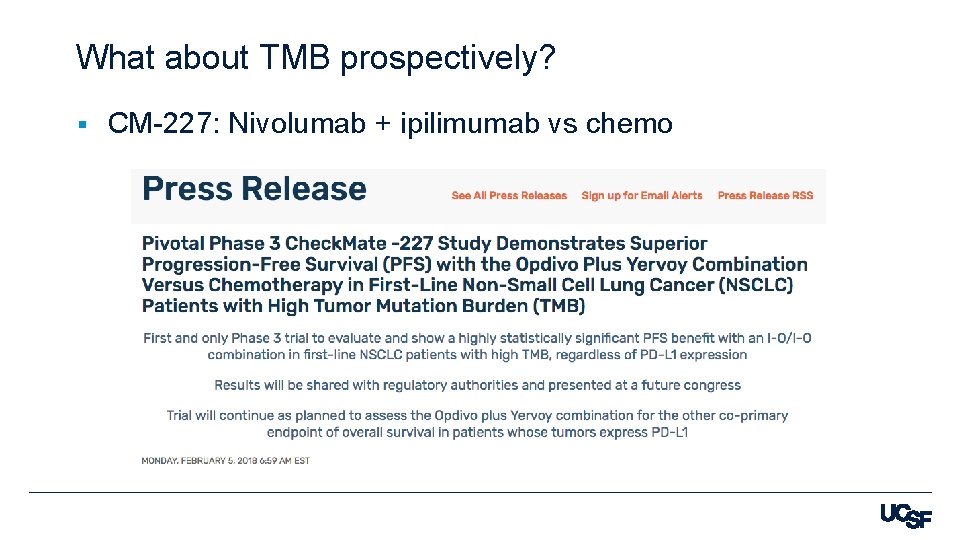 What about TMB prospectively?

▪ CM-227: Nivolumab + ipilimumab vs chemo

Press Release

See All Press Releases Sign up for Email Alerts Press Release RSS

Pivotal Phase 3 CheckMate -227 Study Demonstrates Superior Progression-Free Survival (PFS) with the Opdivo Plus Yervoy Combination Versus Chemotherapy in First-Line Non-Small Cell Lung Cancer (NSCLC) Patients with High Tumor Mutation Burden (TMB)

First and only Phase 3 trial to evaluate and show a highly statistically significant PFS benefit with an I-O/I-O combination in first-line NSCLC patients with high TMB, regardless of PD-L1 expression

Results will be shared with regulatory authorities and presented at a future congress

Trial will continue as planned to assess the Opdivo plus Yervoy combination for the other co-primary endpoint of overall survival in patients whose tumors express PD-L1

MONDAY, FEBRUARY 5, 2018 6:59 AM EST

UCSF